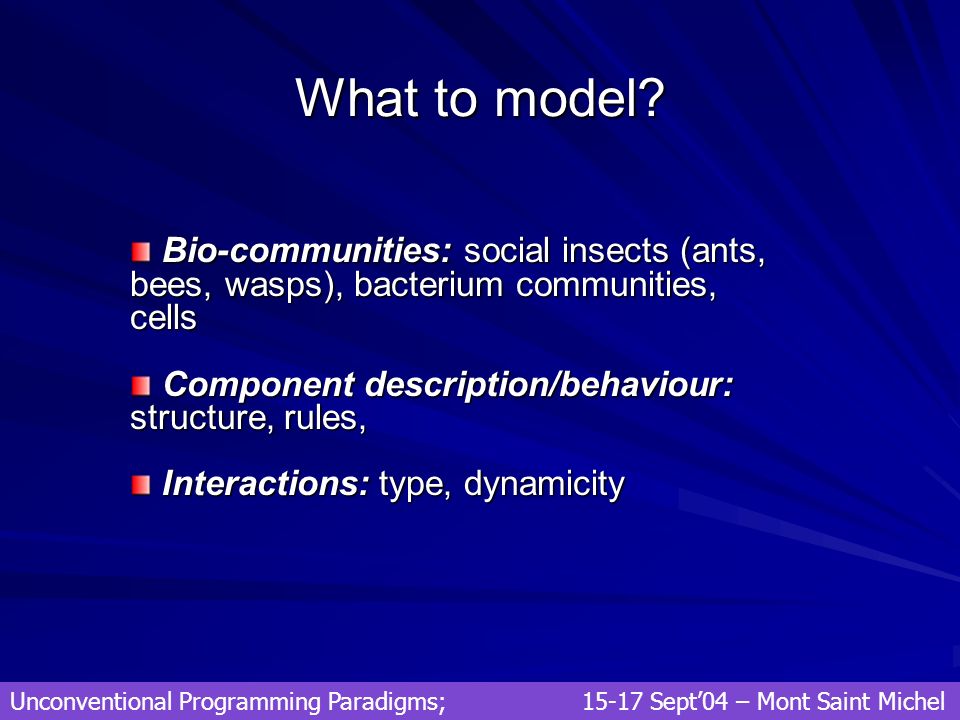 What to model?

Bio-communities: social insects (ants, bees, wasps), bacterium communities, cells

Component description/behaviour: structure, rules,

Interactions: type, dynamicity

Unconventional Programming Paradigms; 15-17 Sept'04 – Mont Saint Michel